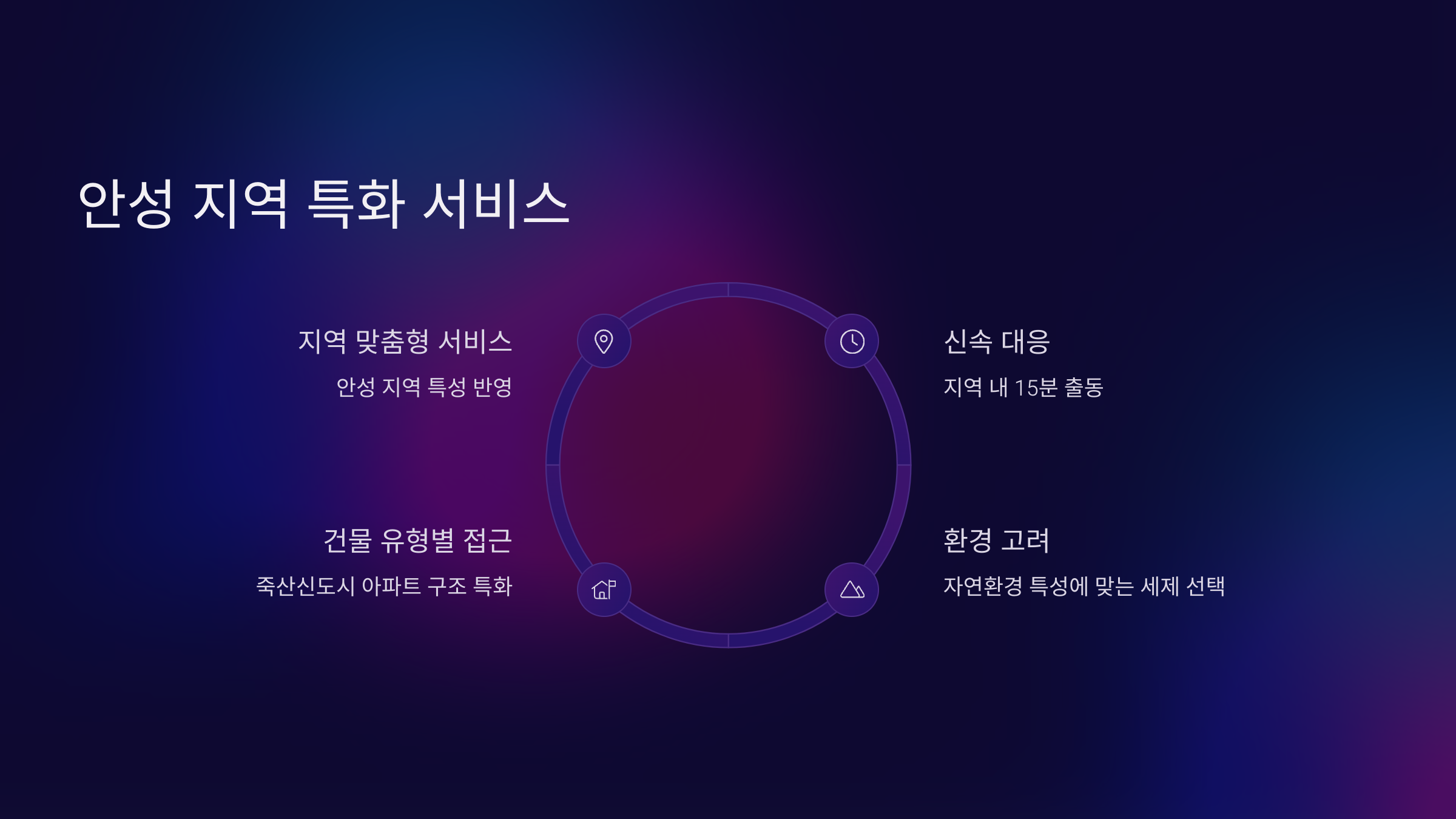 안성 지역 특화 서비스

지역 맞춤형 서비스

안성 지역 특성 반영

신속 대응

지역 내 15분 출동

건물 유형별 접근

죽산신도시 아파트 구조 특화

환경 고려

자연환경 특성에 맞는 세제 선택